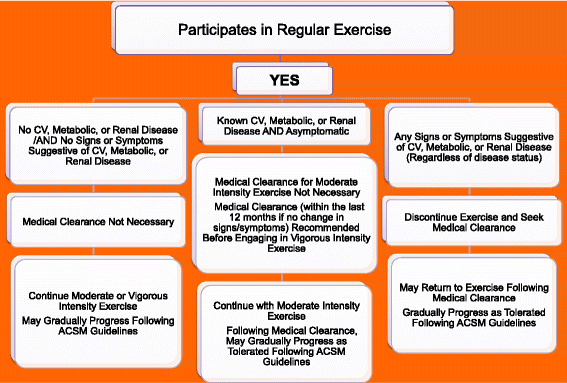 Participates in Regular Exercise

YES

No CV, Metabolic, or Renal Disease /AND No Signs or Symptoms Suggestive of CV, Metabolic, or Renal Disease

Medical Clearance Not Necessary

Continue Moderate or Vigorous Intensity Exercise

May Gradually Progress Following ACSM Guidelines

Known CV, Metabolic, or Renal Disease AND Asymptomatic

Medical Clearance for Moderate Intensity Exercise Not Necessary

Medical Clearance (within the last 12 months if no change in signs/symptoms) Recommended Before Engaging in Vigorous Intensity Exercise

Continue with Moderate Intensity Exercise

Following Medical Clearance, May Gradually Progress as Tolerated Following ACSM Guidelines

Any Signs or Symptoms Suggestive of CV, Metabolic, or Renal Disease (Regardless of disease status)

Discontinue Exercise and Seek Medical Clearance

May Return to Exercise Following Medical Clearance

Gradually Progress as Tolerated Following ACSM Guidelines